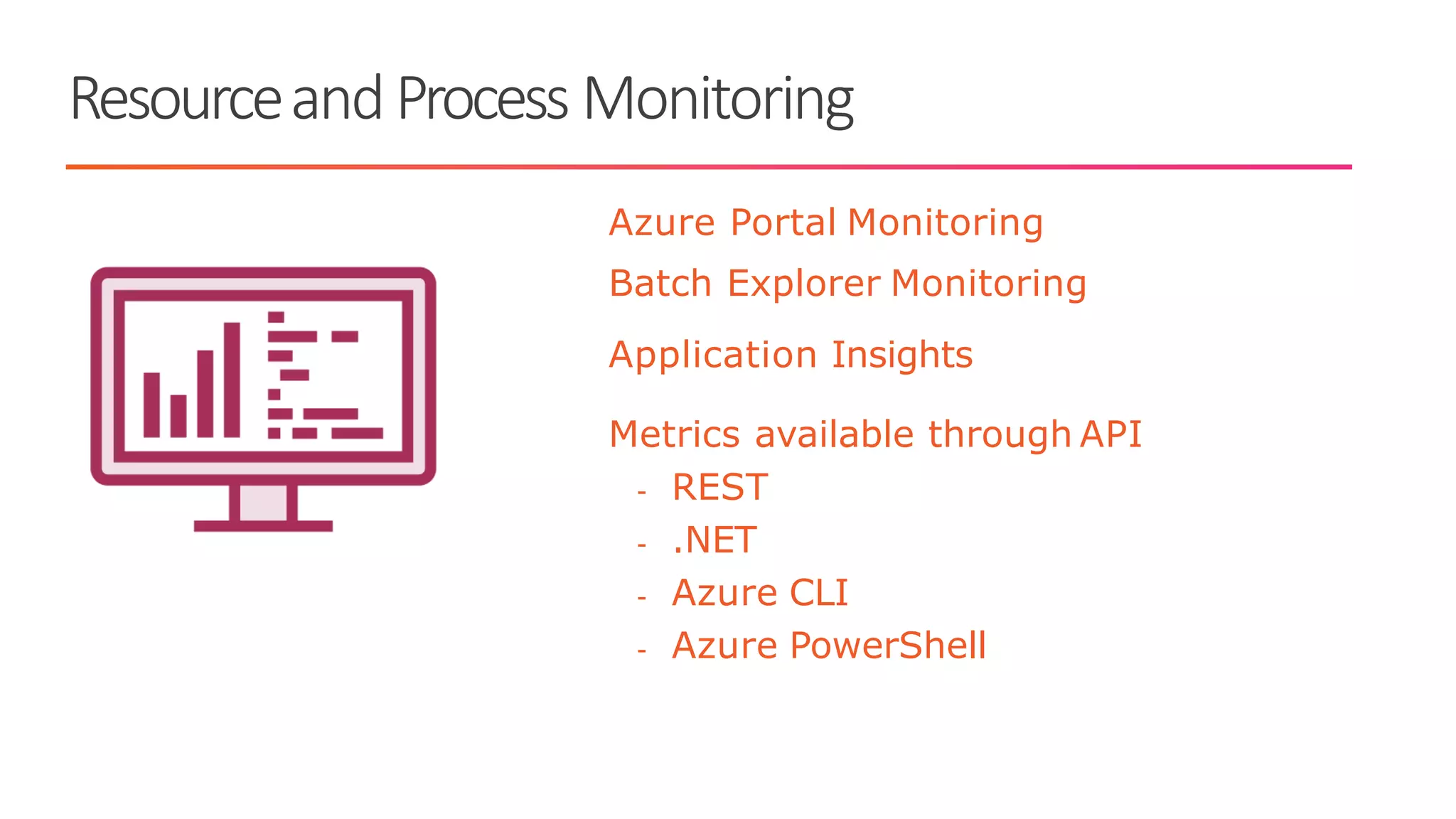 Resource and Process Monitoring

Azure Portal Monitoring

Batch Explorer Monitoring

Application Insights

Metrics available through API
- REST
- .NET
- Azure CLI
- Azure PowerShell